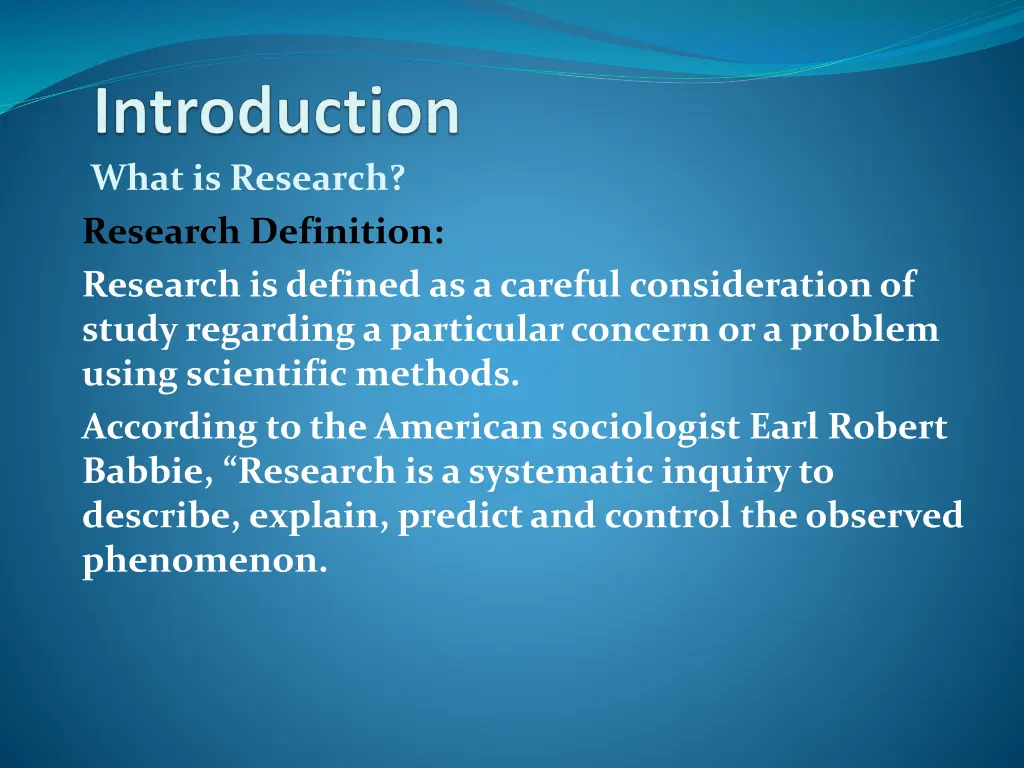 Introduction

What is Research?

Research Definition:

Research is defined as a careful consideration of study regarding a particular concern or a problem using scientific methods.

According to the American sociologist Earl Robert Babbie, “Research is a systematic inquiry to describe, explain, predict and control the observed phenomenon.